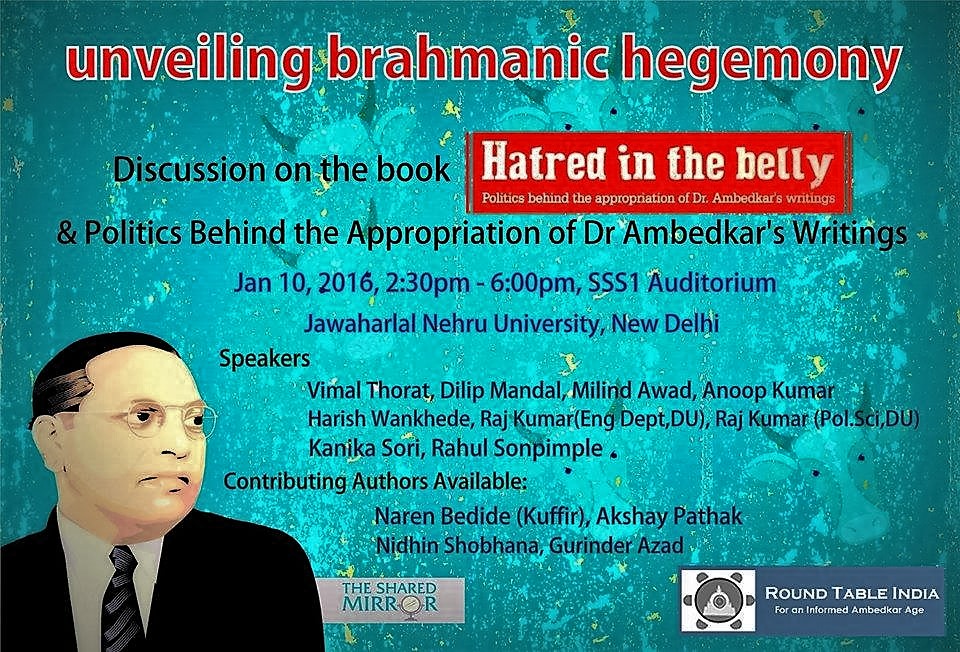 unveiling brahmanic hegemony

Discussion on the book Hatred in the belly
Politics behind the appropriation of Dr. Ambedkar's writings

& Politics Behind the Appropriation of Dr Ambedkar's Writings

Jan 10, 2016, 2:30pm - 6:00pm, SSS1 Auditorium

Jawaharlal Nehru University, New Delhi

Speakers

Vimal Thorat, Dilip Mandal, Milind Awad, Anoop Kumar
Harish Wankhede, Raj Kumar(Eng Dept,DU), Raj Kumar (Pol.Sci,DU)
Kanika Sori, Rahul Sonpimple

Contributing Authors Available:

Naren Bedide (Kuffir), Akshay Pathak
Nidhin Shobhana, Gurinder Azad

THE SHARED MIRROR

ROUND TABLE INDIA
For an Informed Ambedkar Age